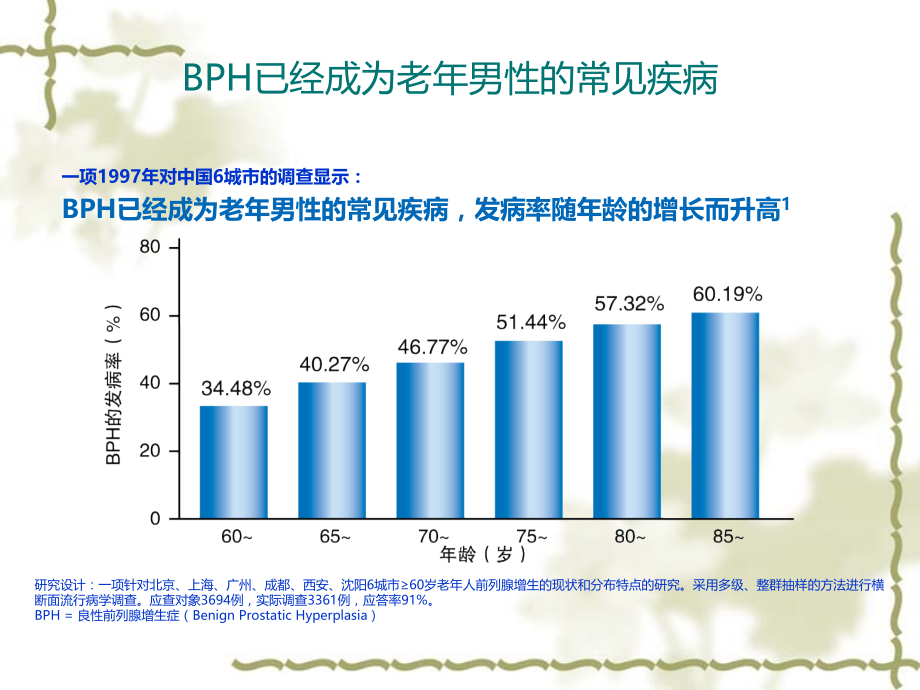 BPH已经成为老年男性的常见疾病

一项1997年对中国6城市的调查显示：

BPH已经成为老年男性的常见疾病，发病率随年龄的增长而升高$^1$

BPH的发病率（%）

80
60
40
20
0

34.48%
40.27%
46.77%
51.44%
57.32%
60.19%

60~
65~
70~
75~
80~
85~

年龄（岁）

研究设计：一项针对北京、上海、广州、成都、西安、沈阳6城市≥60岁老年人前列腺增生的现状和分布特点的研究。采用多级、整群抽样的方法进行横断面流行病学调查。应查对象3694例，实际调查3361例，应答率91%。
BPH = 良性前列腺增生症（Benign Prostatic Hyperplasia）